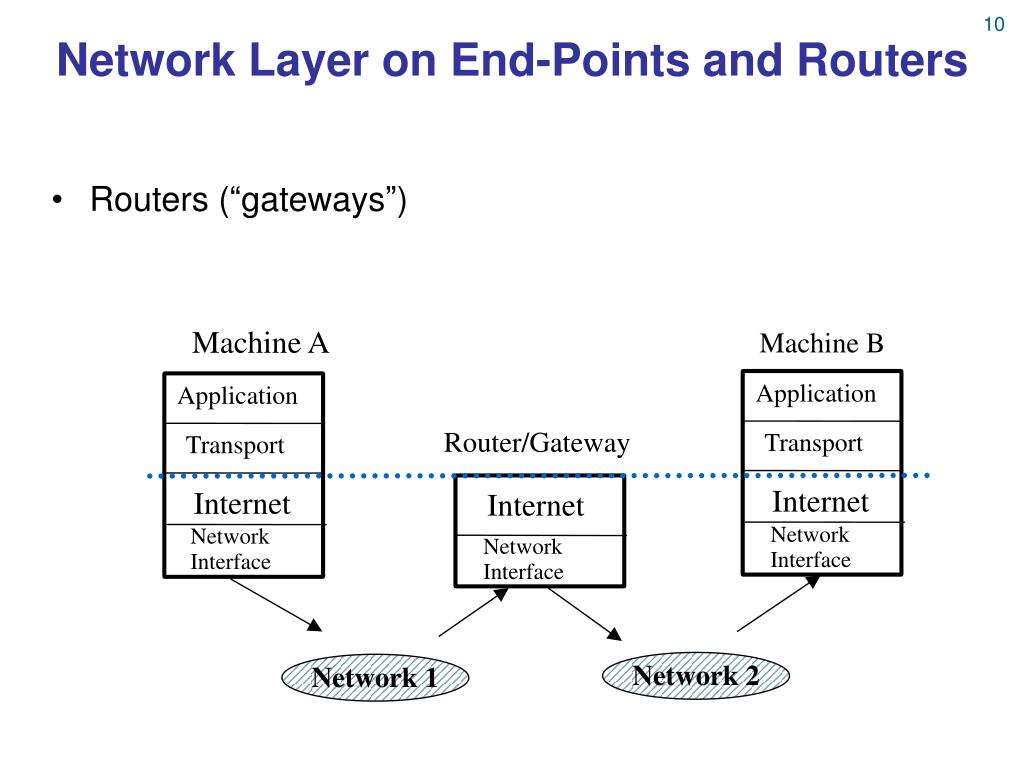 10

Network Layer on End-Points and Routers

• Routers (“gateways”)

Machine A

Application

Transport

Internet

Network Interface

Router/Gateway

Internet

Network Interface

Machine B

Application

Transport

Internet

Network Interface

Network 1

Network 2